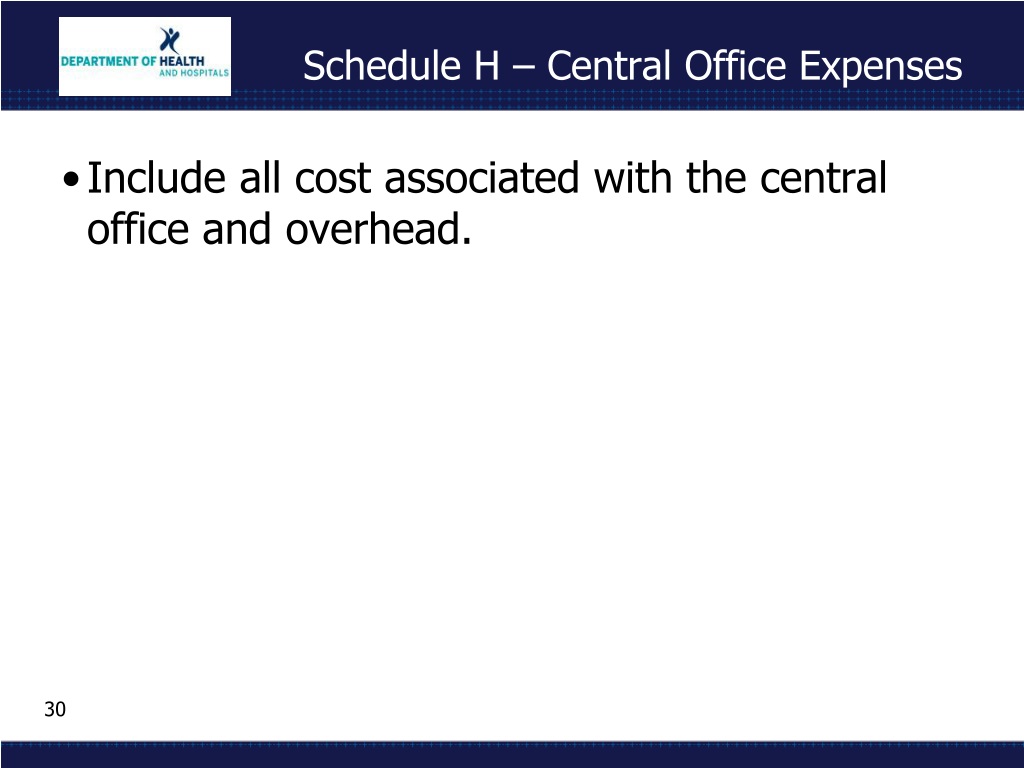 DEPARTMENT OF HEALTH AND HOSPITALS

Schedule H – Central Office Expenses

• Include all cost associated with the central office and overhead.

30